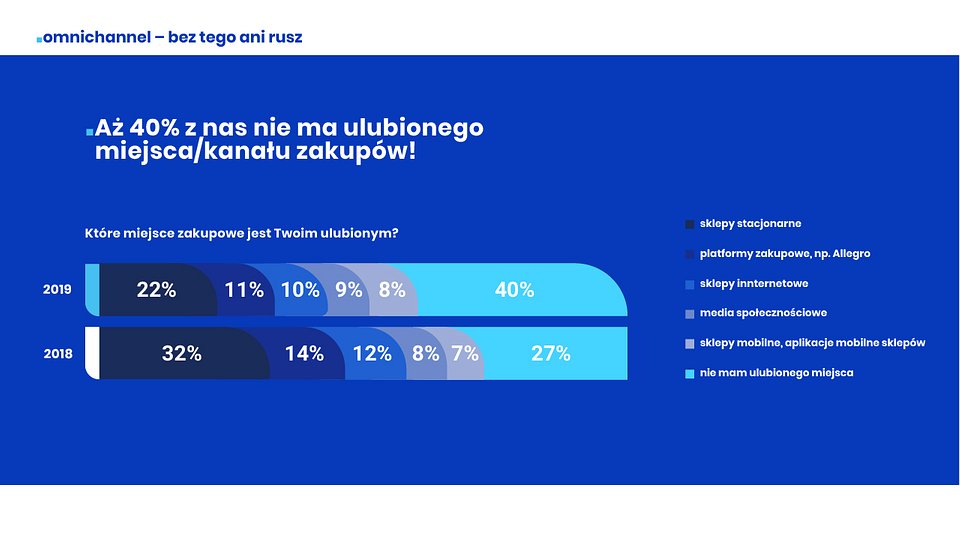 omnichannel – bez tego ani rusz

Aż 40% z nas nie ma ulubionego miejsca/kanału zakupów!

Które miejsce zakupowe jest Twoim ulubionym?

2019 22% 11% 10% 9% 8% 40%

2018 32% 14% 12% 8% 7% 27%

sklepy stacjonarne
platformy zakupowe, np. Allegro
sklepy innternetowe
media społecznościowe
sklepy mobilne, aplikacje mobilne sklepów
nie mam ulubionego miejsca